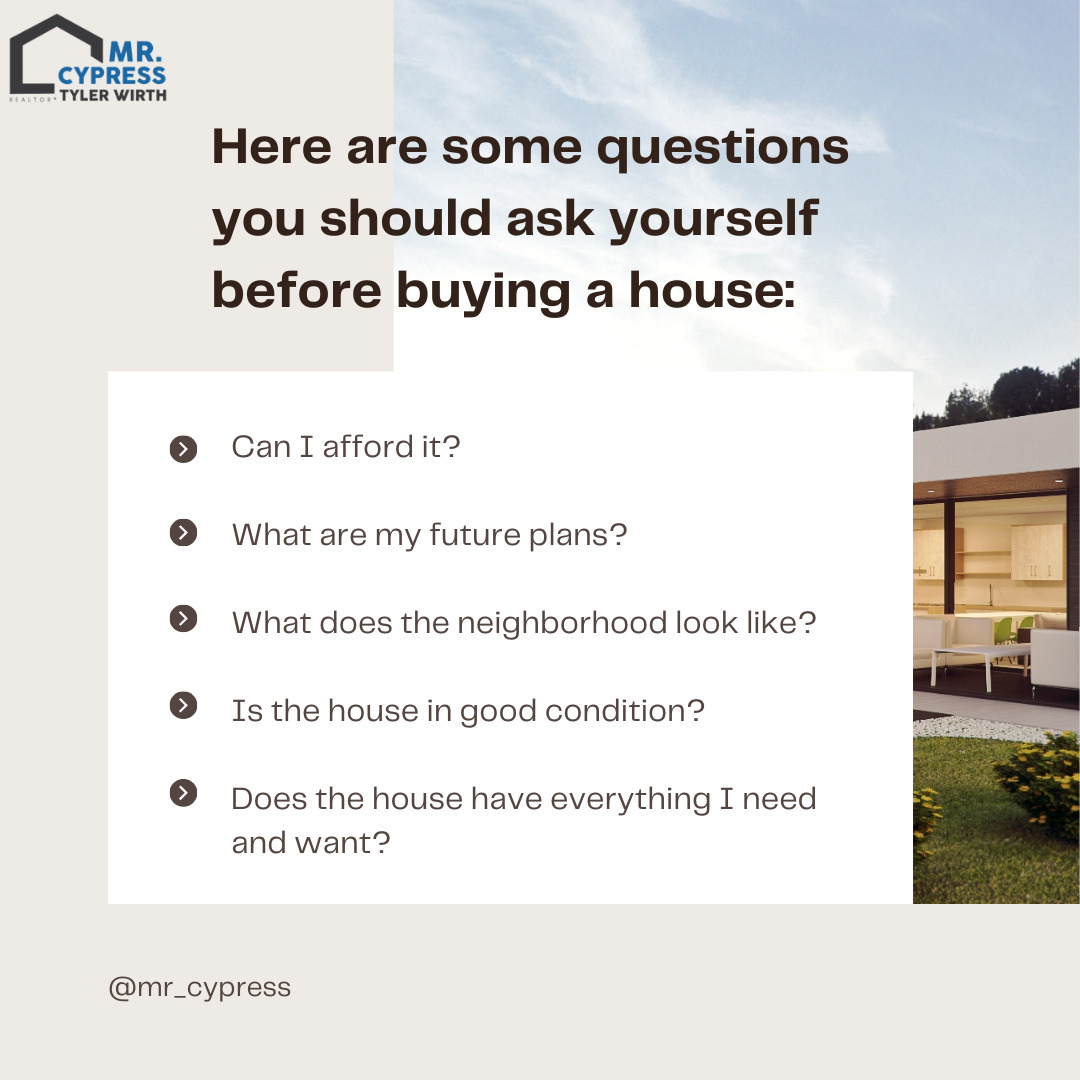 MR. CYPRESS
REALTOR® TYLER WIRTH

Here are some questions you should ask yourself before buying a house:

Can I afford it?

What are my future plans?

What does the neighborhood look like?

Is the house in good condition?

Does the house have everything I need and want?

@mr_cypress